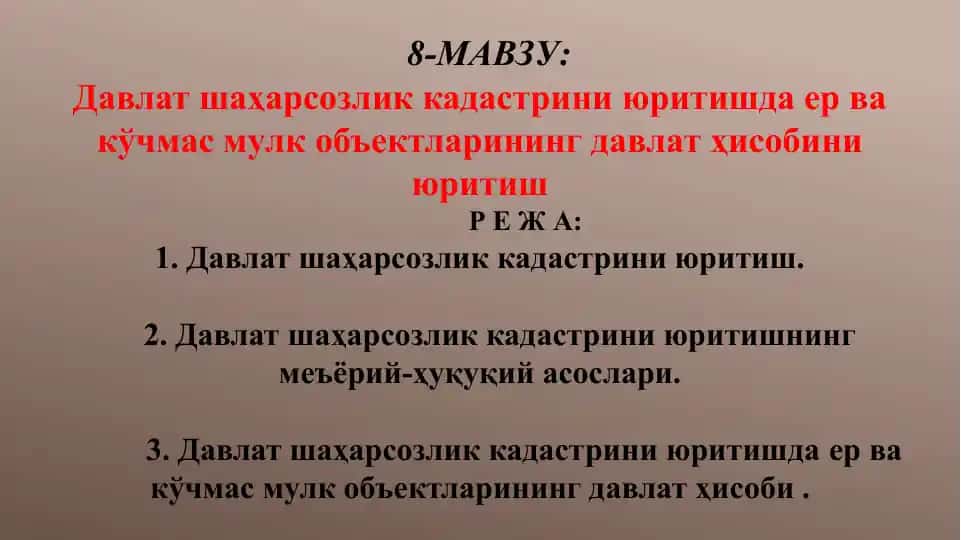 8-МАВЗУ:
Давлат шаҳарсозлик кадастрини юритишда ер ва кўчмас мулк объектларининг давлат ҳисобини юритиш

Р Е Ж А:

1. Давлат шаҳарсозлик кадастрини юритиш.

2. Давлат шаҳарсозлик кадастрини юритишнинг меъёрий-ҳуқуқий асослари.

3. Давлат шаҳарсозлик кадастрини юритишда ер ва кўчмас мулк объектларининг давлат ҳисоби .